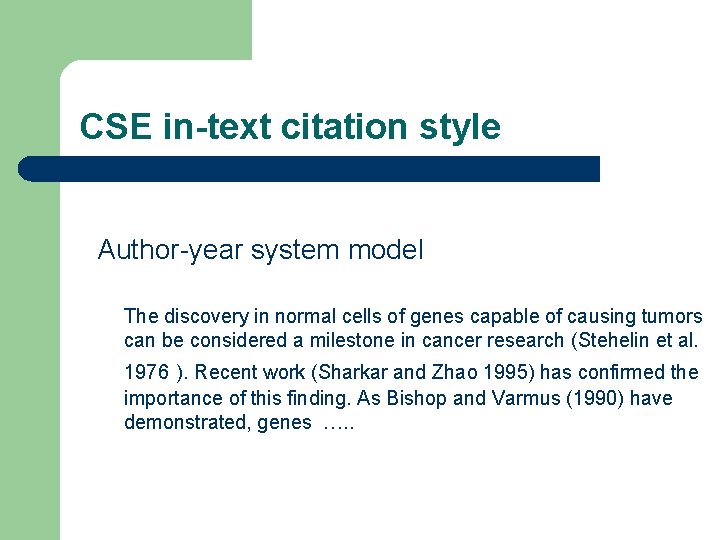 CSE in-text citation style

Author-year system model

The discovery in normal cells of genes capable of causing tumors can be considered a milestone in cancer research (Stehelin et al. 1976 ). Recent work (Sharkar and Zhao 1995) has confirmed the importance of this finding. As Bishop and Varmus (1990) have demonstrated, genes …..